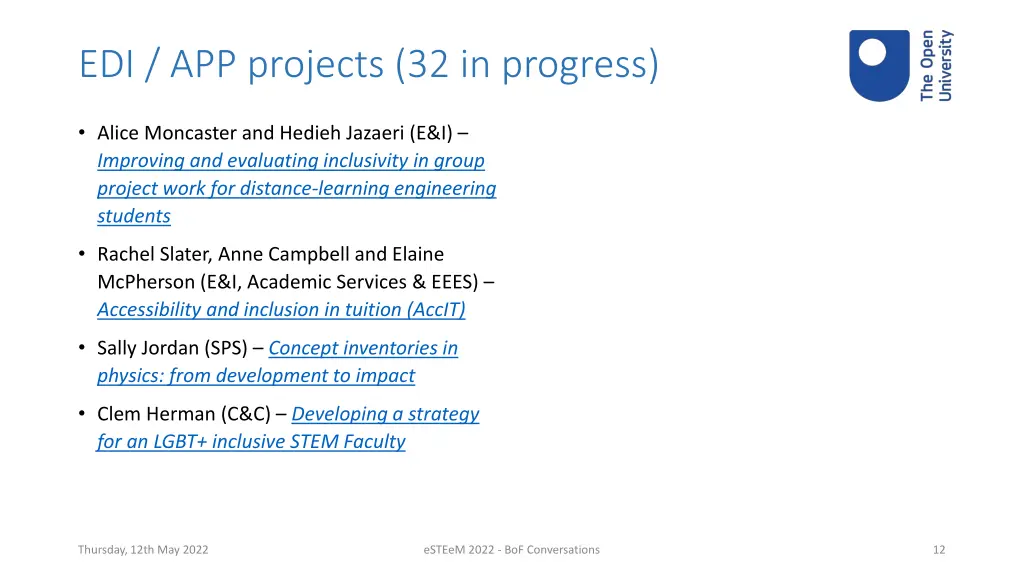 EDI / APP projects (32 in progress)

The Open University

• Alice Moncaster and Hedieh Jazaeri (E&I) – Improving and evaluating inclusivity in group project work for distance-learning engineering students

• Rachel Slater, Anne Campbell and Elaine McPherson (E&I, Academic Services & EEES) – Accessibility and inclusion in tuition (AccIT)

• Sally Jordan (SPS) – Concept inventories in physics: from development to impact

• Clem Herman (C&C) – Developing a strategy for an LGBT+ inclusive STEM Faculty

Thursday, 12th May 2022

eSTEeM 2022 - BoF Conversations

12